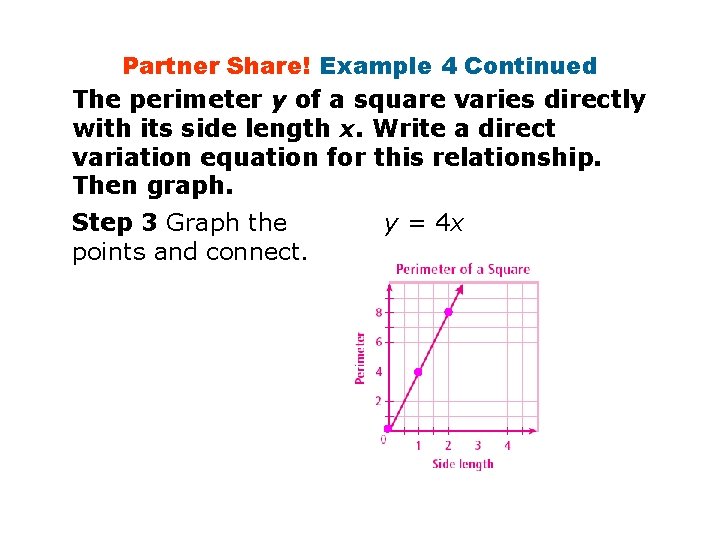 Partner Share! Example 4 Continued

The perimeter $y$ of a square varies directly with its side length $x$. Write a direct variation equation for this relationship. Then graph.

Step 3 Graph the points and connect.

$y = 4x$

Perimeter of a Square

Perimeter

8
6
4
2
0
1
2
3
4

Side length